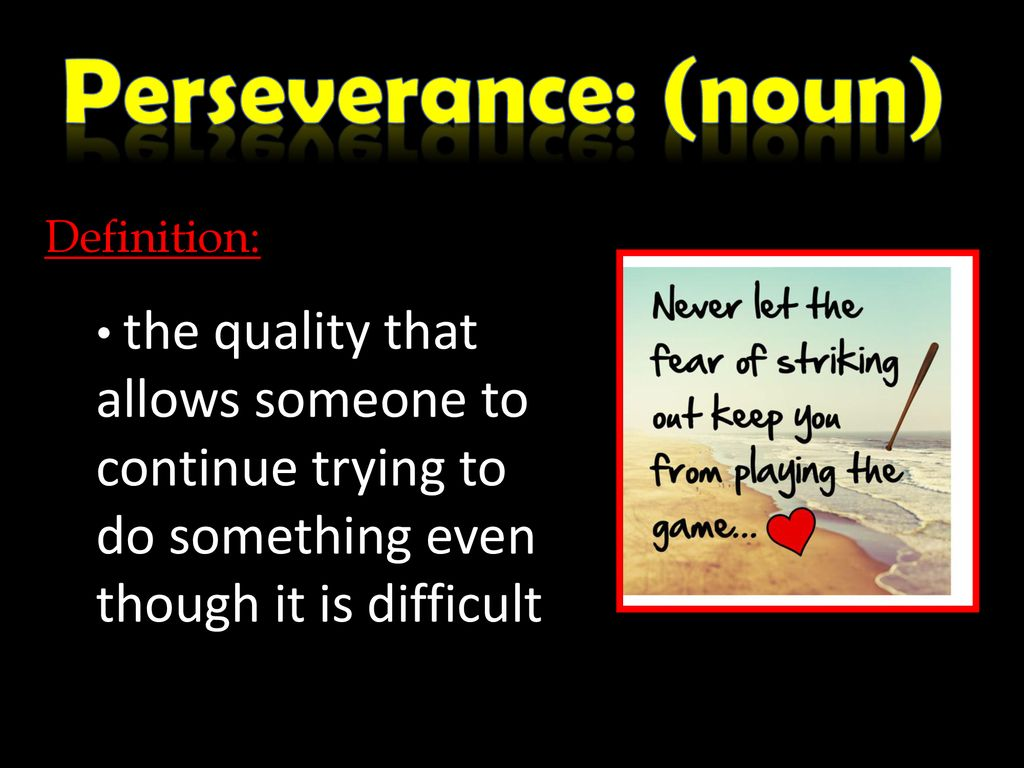 Perseverance: (noun)

Definition:

• the quality that allows someone to continue trying to do something even though it is difficult

Never let the fear of striking out keep you from playing the game...